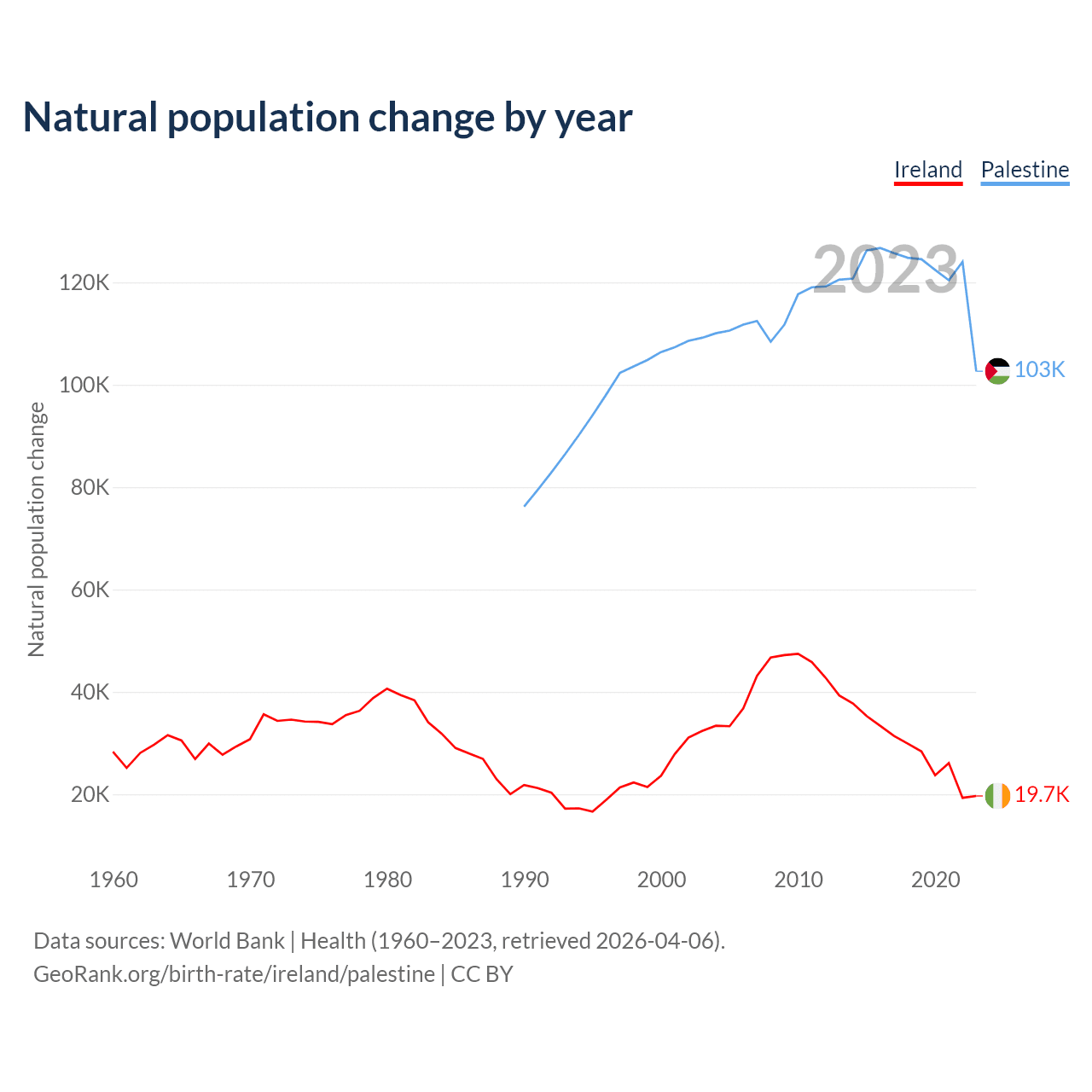 Natural population change by year

Ireland Palestine

2023

Natural population change

120K
100K
80K
60K
40K
20K

103K
19.7K

1960 1970 1980 1990 2000 2010 2020

Data sources: World Bank | Health (1960–2023, retrieved 2026-04-06).
GeoRank.org/birth-rate/ireland/palestine | CC BY